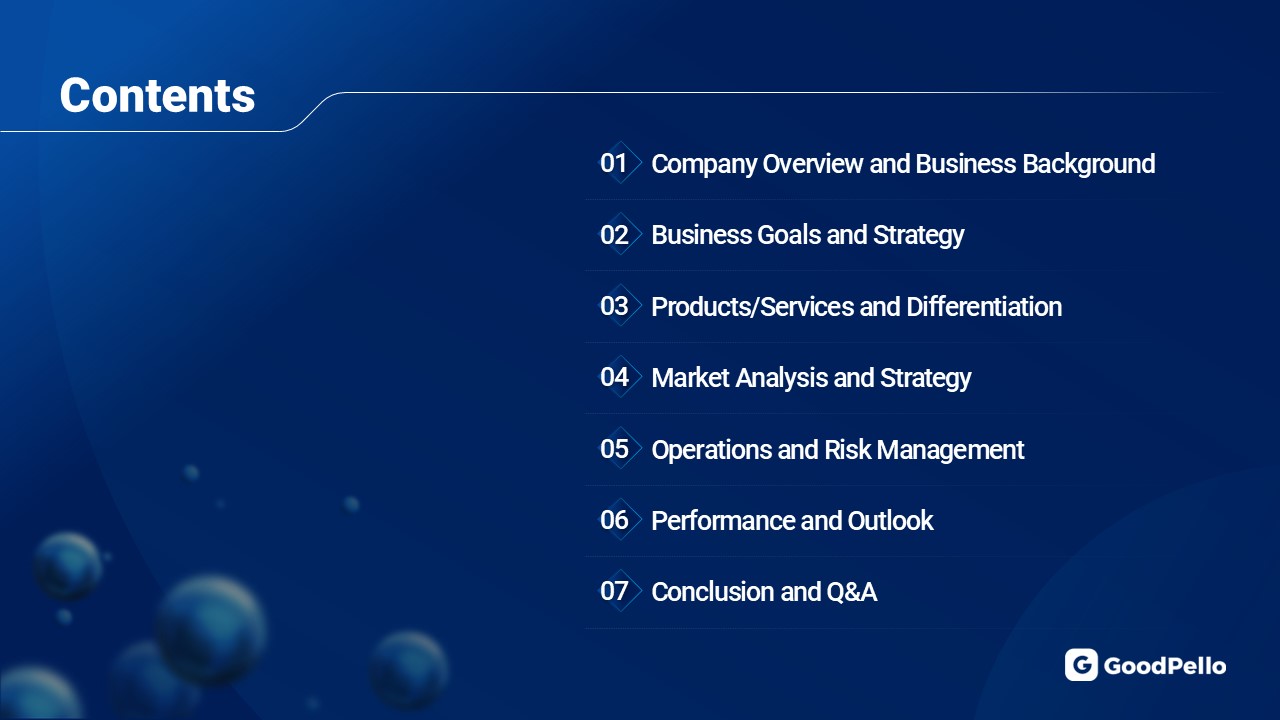 Contents

01 Company Overview and Business Background

02 Business Goals and Strategy

03 Products/Services and Differentiation

04 Market Analysis and Strategy

05 Operations and Risk Management

06 Performance and Outlook

07 Conclusion and Q&A

GoodPello